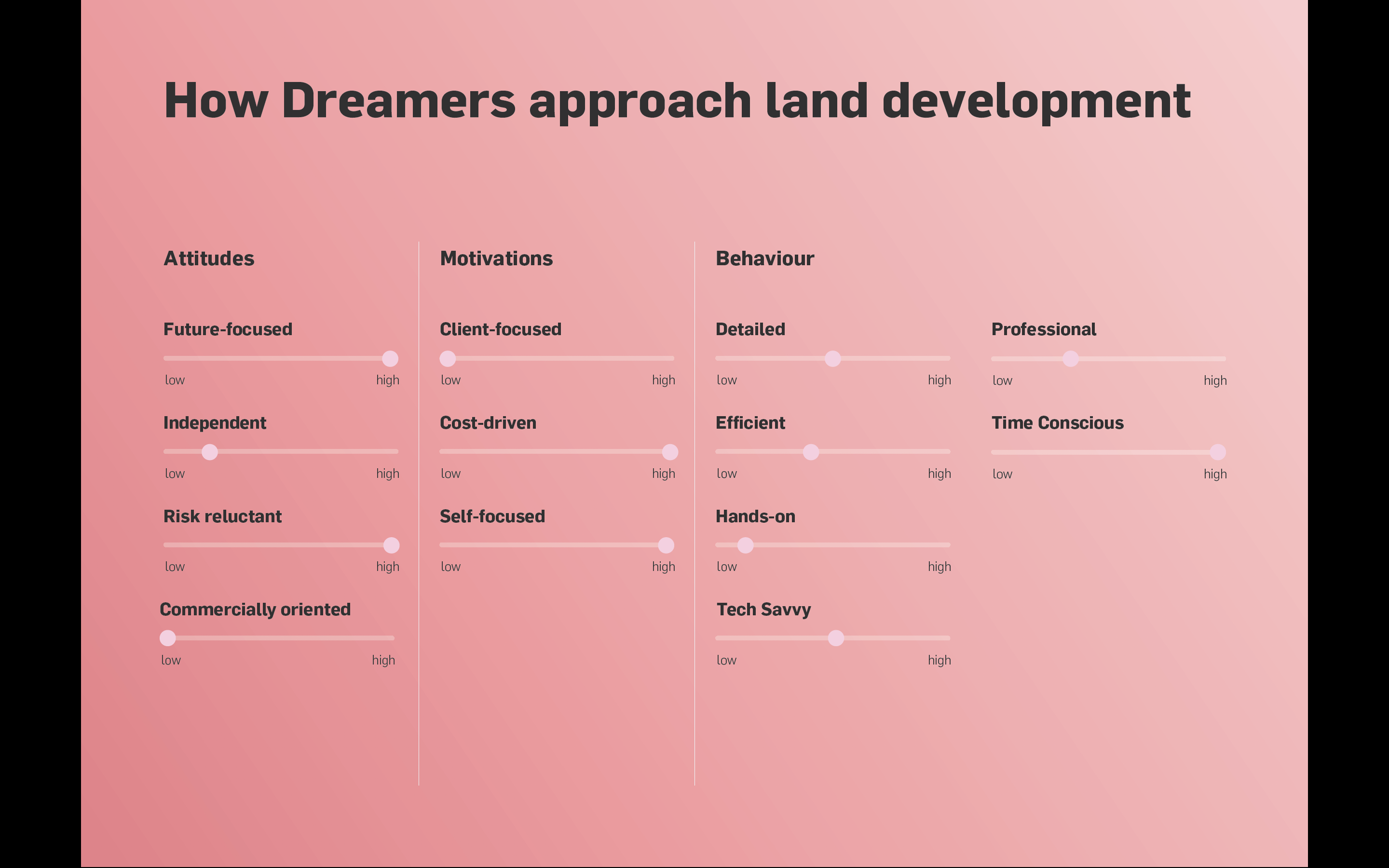 How Dreamers approach land development

Attitudes

Future-focused

low high

Independent

low high

Risk reluctant

low high

Commercially oriented

low high

Motivations

Client-focused

low high

Cost-driven

low high

Self-focused

low high

Behaviour

Detailed

low high

Efficient

low high

Hands-on

low high

Tech Savvy

low high

Professional

low high

Time Conscious

low high